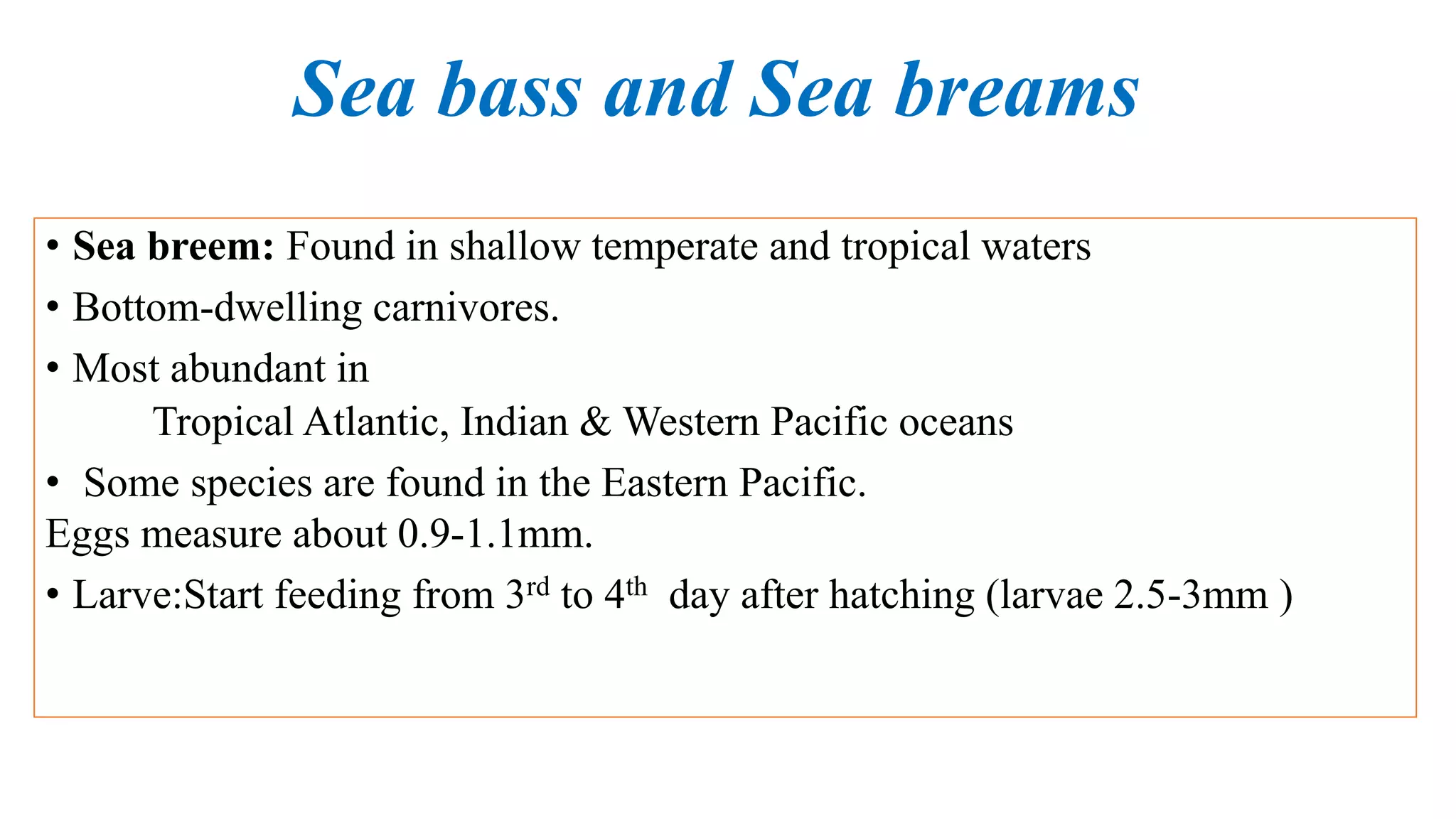 Sea bass and Sea breams

• Sea breem: Found in shallow temperate and tropical waters

• Bottom-dwelling carnivores.

• Most abundant in
Tropical Atlantic, Indian & Western Pacific oceans

• Some species are found in the Eastern Pacific.
Eggs measure about 0.9-1.1mm.

• Larve:Start feeding from 3$^{rd}$ to 4$^{th}$ day after hatching (larvae 2.5-3mm )